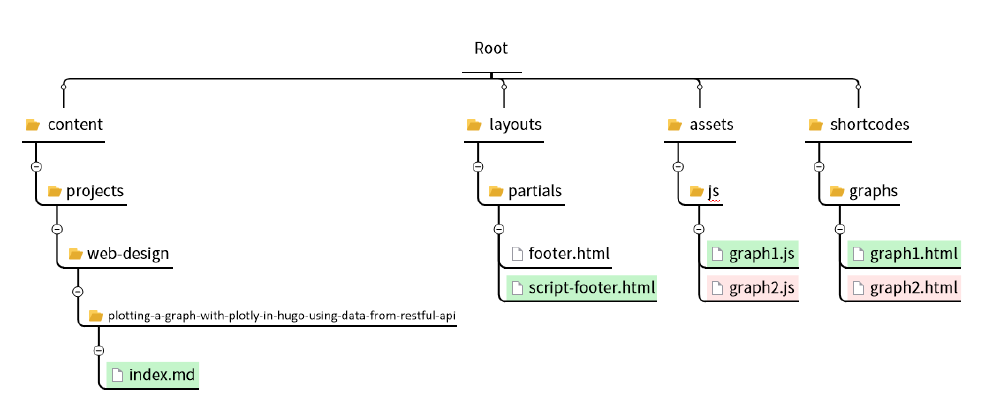 Root

content
projects
web-design
plotting-a-graph-with-plotly-in-hugo-using-data-from-restful-api
index.md

layouts
partials
footer.html
script-footer.html

assets
js
graph1.js
graph2.js

shortcodes
graphs
graph1.html
graph2.html